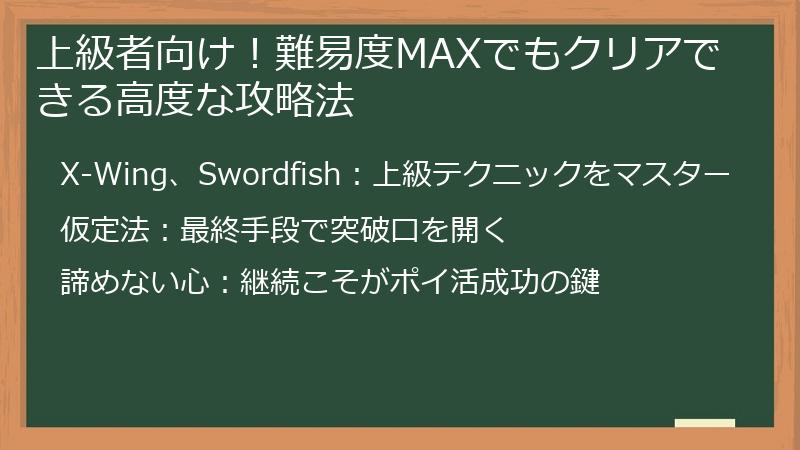 上級者向け！難易度MAXでもクリアできる高度な攻略法

X-Wing、Swordfish：上級テクニックをマスター

仮定法：最終手段で突破口を開く

諦めない心：継続こそがポイ活成功の鍵